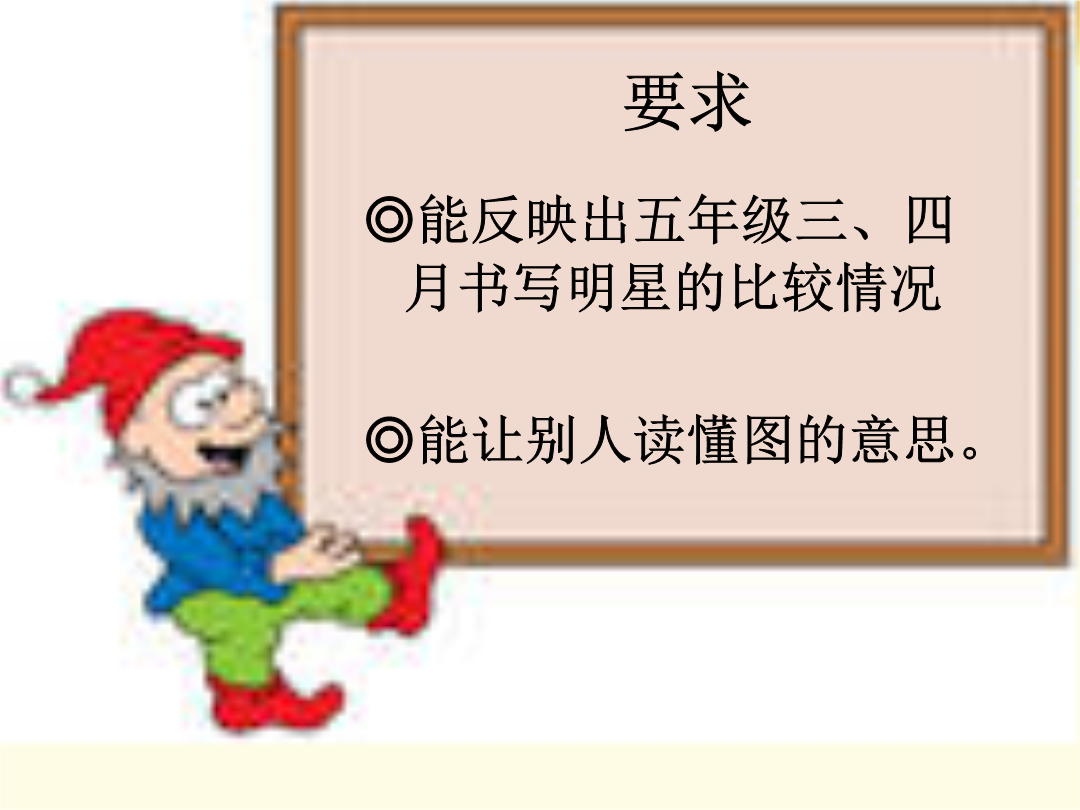 要求

◎能反映出五年级三、四月书写明星的比较情况

◎能让别人读懂图的意思。